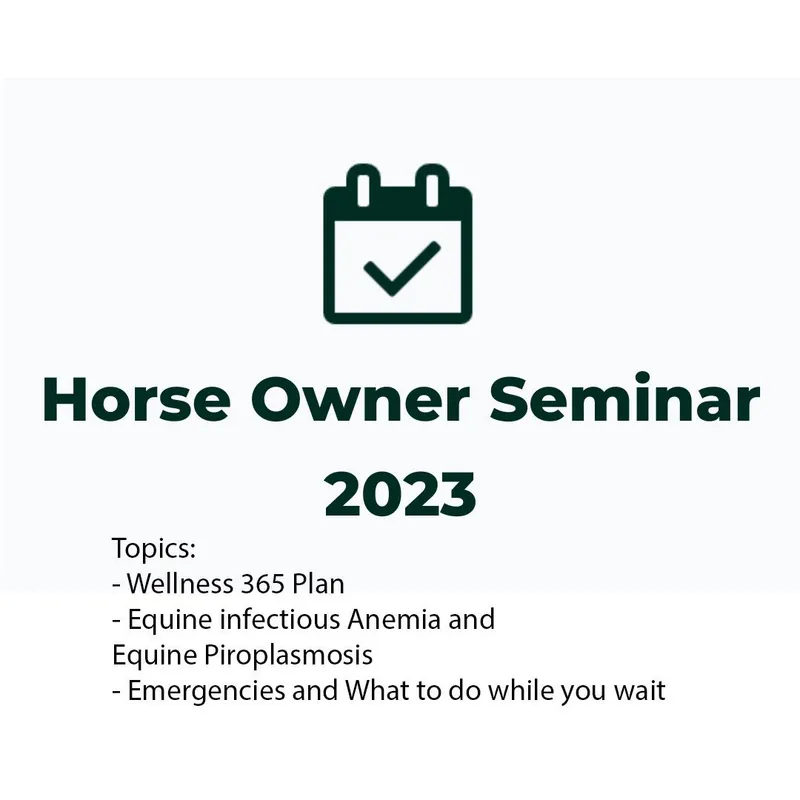 Horse Owner Seminar 2023

Topics:
- Wellness 365 Plan
- Equine infectious Anemia and Equine Piroplasmosis
- Emergencies and What to do while you wait